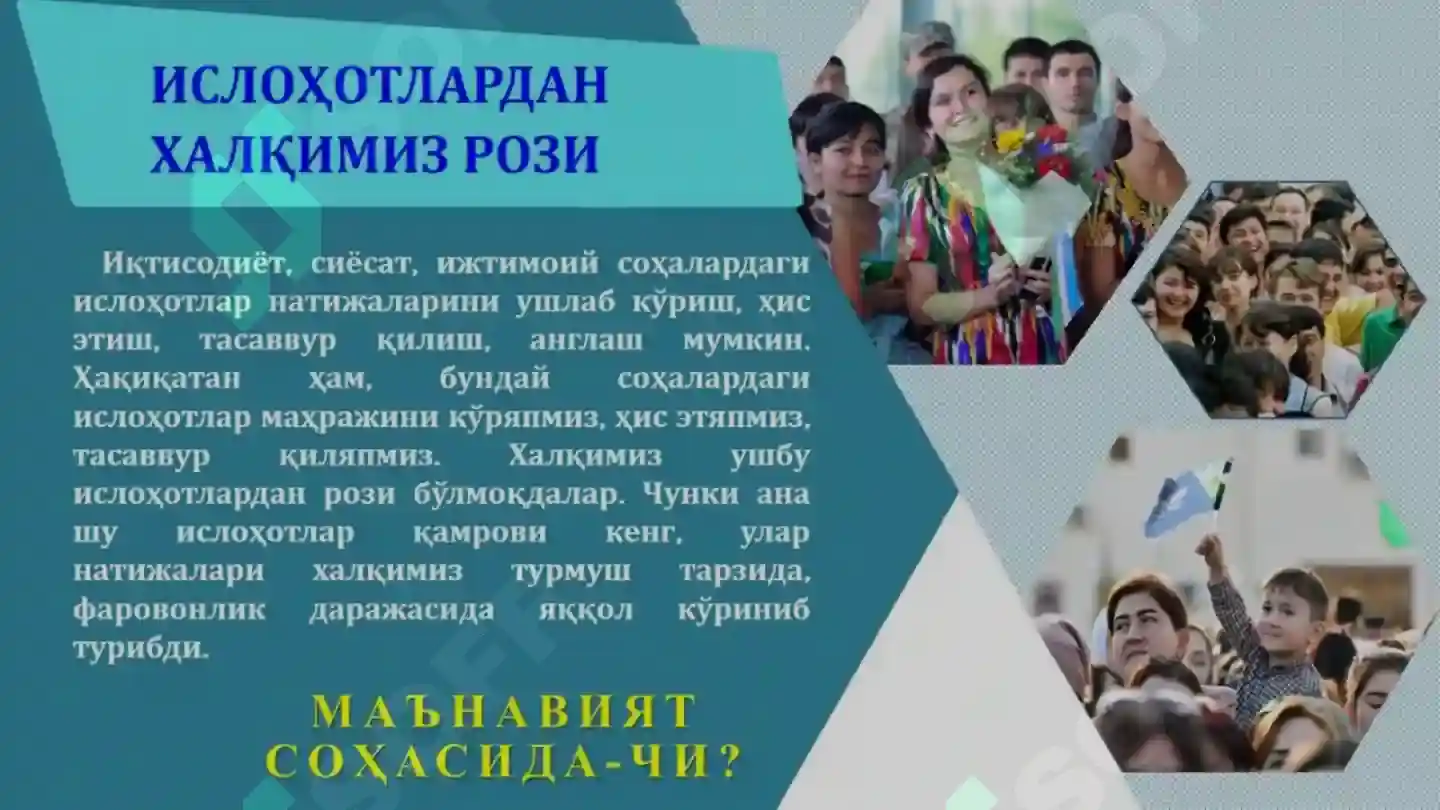 ИСЛОҲОТЛАРДАН ХАЛҚИМИЗ РОЗИ

Иқтисодиёт, сиёсат, ижтимоий соҳалардаги ислоҳотлар натижаларини ушлаб кўриш, ҳис этиш, тасаввур қилиш, англаш мумкин. Ҳақиқатан ҳам, бундай соҳалардаги ислоҳотлар маҳражини кўряпмиз, ҳис этяпмиз, тасаввур қиляпмиз. Халқимиз ушбу ислоҳотлардан рози бўлмоқдалар. Чунки ана шу ислоҳотлар қамрови кенг, улар натижалари халқимиз турмуш тарзида, фаровонлик даражасида яққол кўриниб турибди.

МАЪНАВИЯТ СОҲАСИДА-ЧИ?